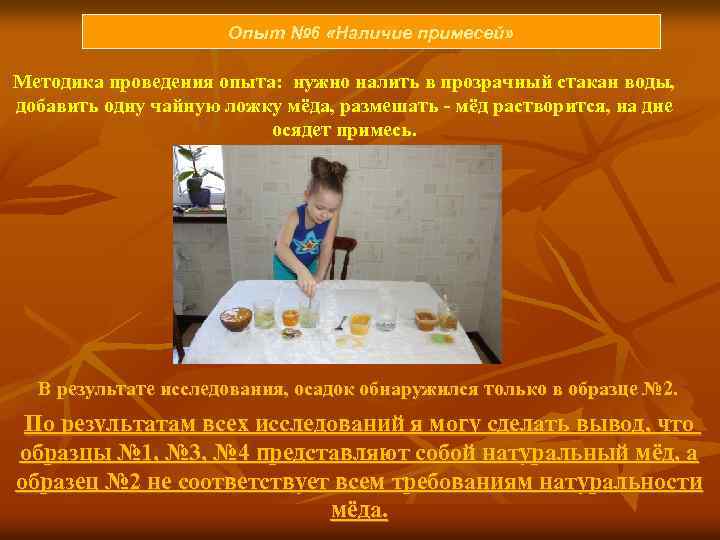 Опыт №6 «Наличие примесей»

Методика проведения опыта: нужно налить в прозрачный стакан воды, добавить одну чайную ложку мёда, размешать - мёд растворится, на дне осядет примесь.

В результате исследования, осадок обнаружился только в образце №2.

По результатам всех исследований я могу сделать вывод, что образцы №1, №3, №4 представляют собой натуральный мёд, а образец №2 не соответствует всем требованиям натуральности мёда.